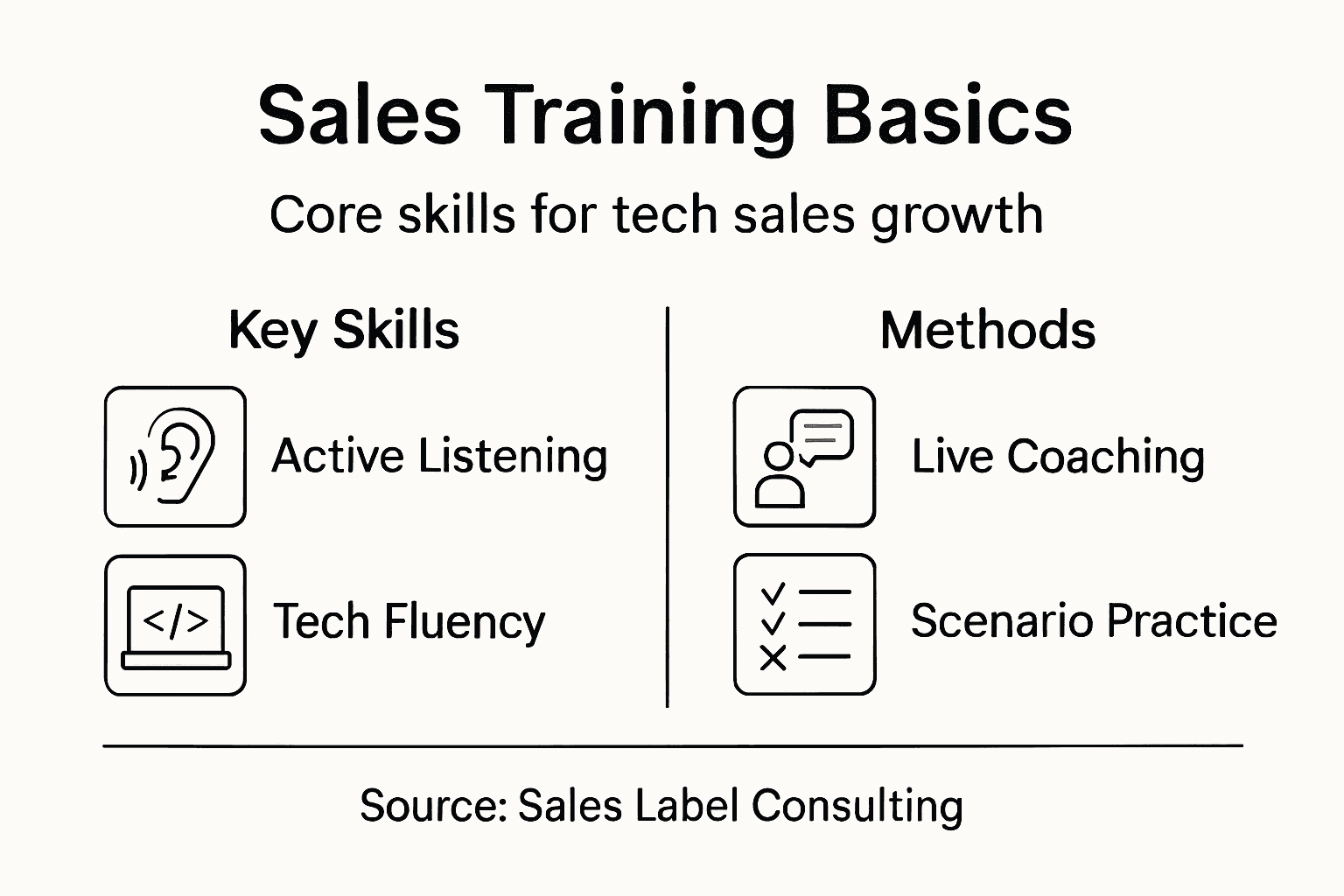 Sales Training Basics

Core skills for tech sales growth

Key Skills

Active Listening

</>

Tech Fluency

Methods

Live Coaching

Scenario Practice

Source: Sales Label Consulting